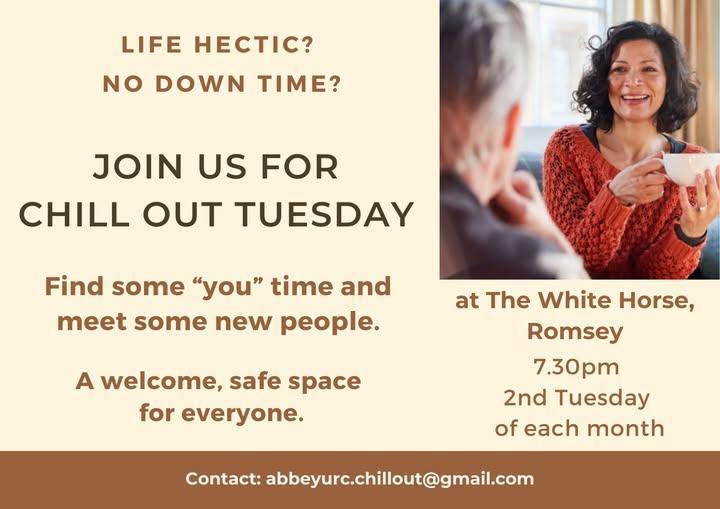 LIFE HECTIC?
NO DOWN TIME?

JOIN US FOR
CHILL OUT TUESDAY

Find some “you” time and meet some new people.

A welcome, safe space for everyone.

at The White Horse, Romsey

7.30pm
2nd Tuesday
of each month

Contact: abbeyurc.chillout@gmail.com